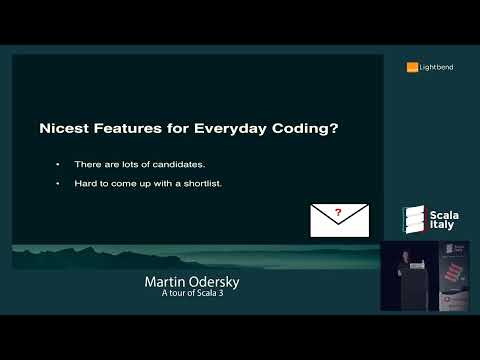 Lightbend

Nicest Features for Everyday Coding?

• There are lots of candidates.

• Hard to come up with a shortlist.

?

Scala Italy

Martin Odersky
A tour of Scala 3